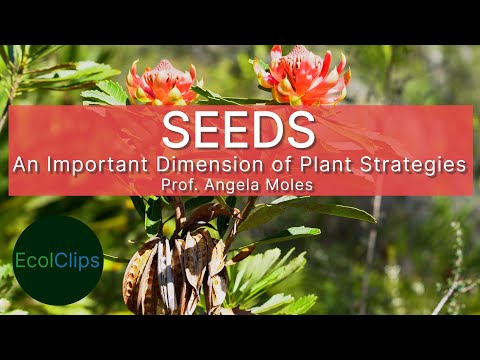 SEEDS
An Important Dimension of Plant Strategies
Prof. Angela Moles

EcolClips